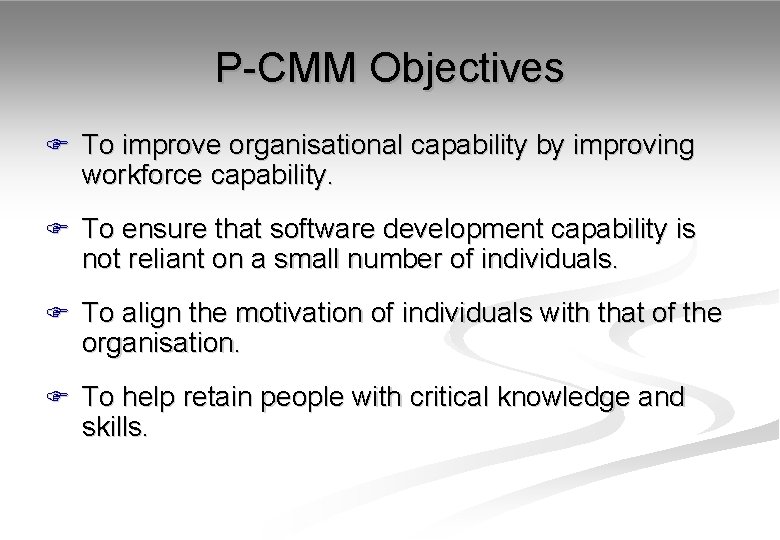 P-CMM Objectives

To improve organisational capability by improving workforce capability.

To ensure that software development capability is not reliant on a small number of individuals.

To align the motivation of individuals with that of the organisation.

To help retain people with critical knowledge and skills.